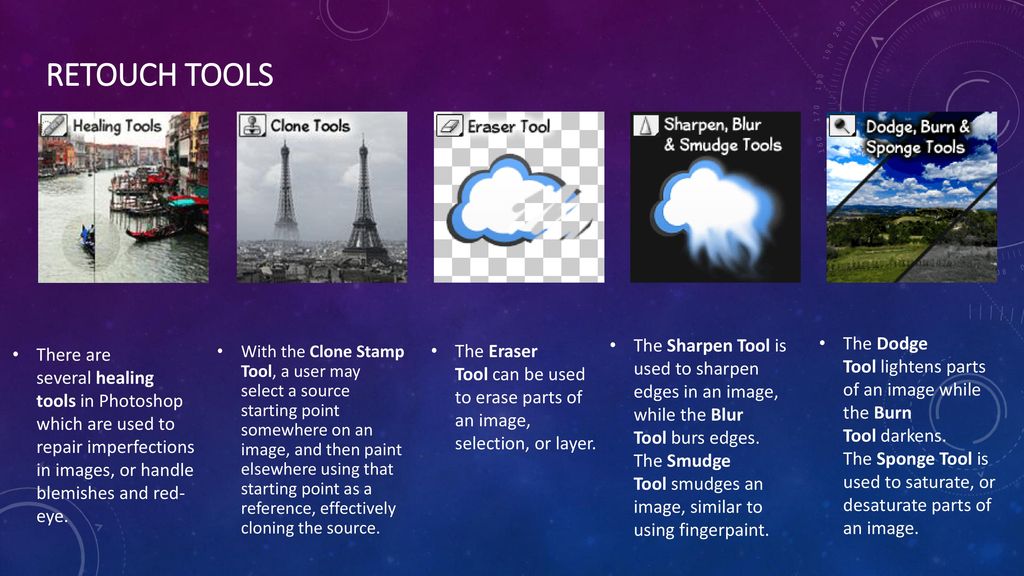 RETOUCH TOOLS

Healing Tools

Clone Tools

Eraser Tool

Sharpen, Blur & Smudge Tools

Dodge, Burn & Sponge Tools

• There are several healing tools in Photoshop which are used to repair imperfections in images, or handle blemishes and red-eye.

• With the Clone Stamp Tool, a user may select a source starting point somewhere on an image, and then paint elsewhere using that starting point as a reference, effectively cloning the source.

• The Eraser Tool can be used to erase parts of an image, selection, or layer.

• The Sharpen Tool is used to sharpen edges in an image, while the Blur Tool burs edges. The Smudge Tool smudges an image, similar to using fingerpaint.

• The Dodge Tool lightens parts of an image while the Burn Tool darkens. The Sponge Tool is used to saturate, or desaturate parts of an image.